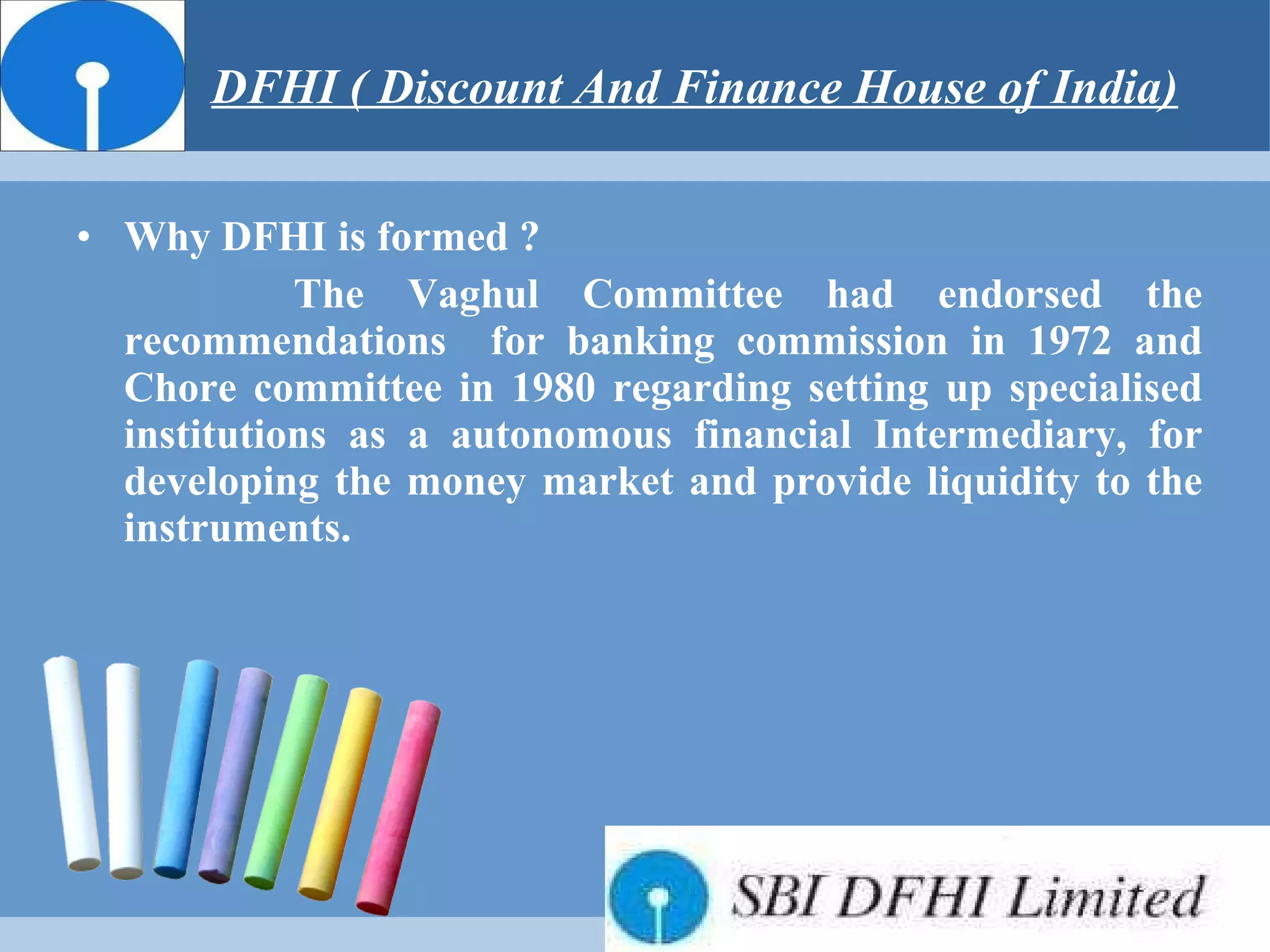 DFHI ( Discount And Finance House of India)

• Why DFHI is formed ?

The Vaghul Committee had endorsed the recommendations for banking commission in 1972 and Chore committee in 1980 regarding setting up specialised institutions as a autonomous financial Intermediary, for developing the money market and provide liquidity to the instruments.

SBI DFHI Limited